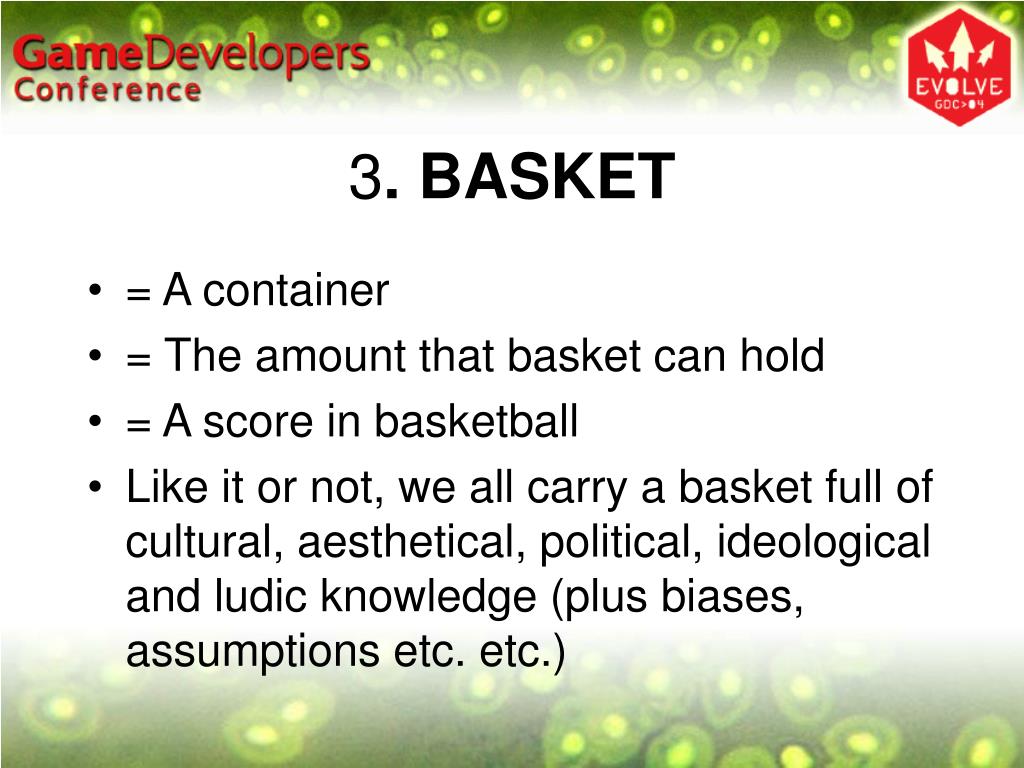 GameDevelopers Conference

EVOLVE GDC>04

3. BASKET

• = A container
• = The amount that basket can hold
• = A score in basketball
• Like it or not, we all carry a basket full of cultural, aesthetical, political, ideological and ludic knowledge (plus biases, assumptions etc. etc.)